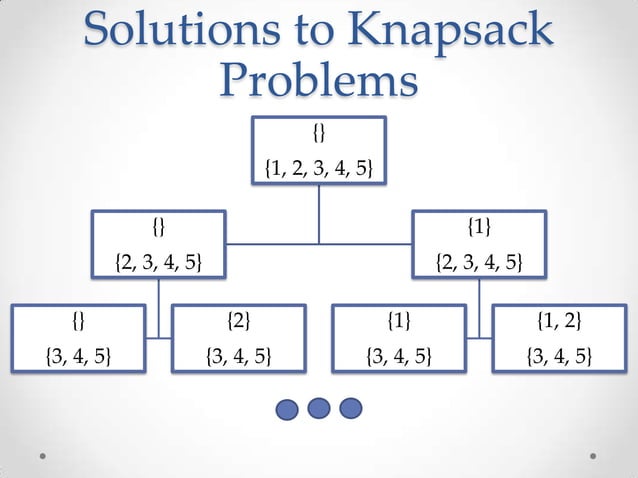 Solutions to Knapsack Problems

{}
{1, 2, 3, 4, 5}

{}
{2, 3, 4, 5}

{1}
{2, 3, 4, 5}

{}
{3, 4, 5}

{2}
{3, 4, 5}

{1}
{3, 4, 5}

{1, 2}
{3, 4, 5}